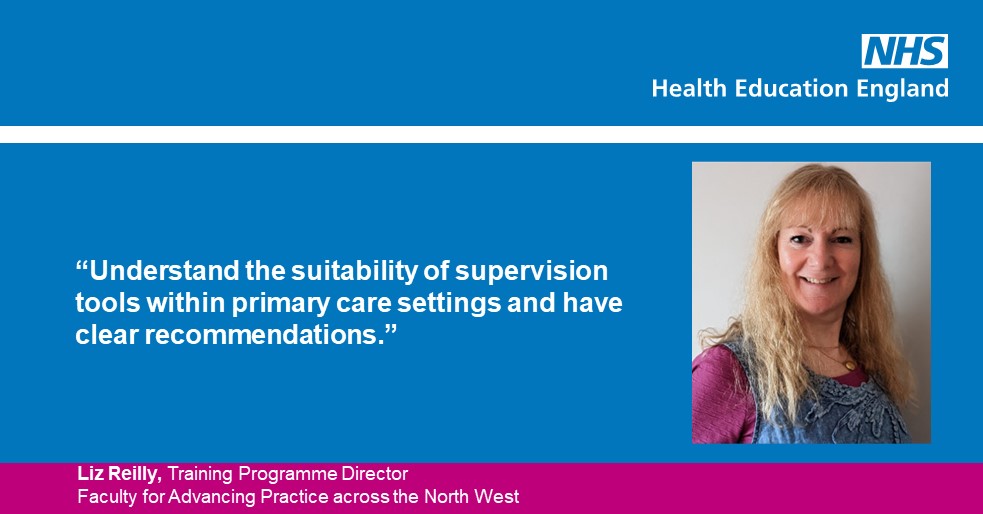 NHS
Health Education England

“Understand the suitability of supervision tools within primary care settings and have clear recommendations.”

Liz Reilly, Training Programme Director
Faculty for Advancing Practice across the North West